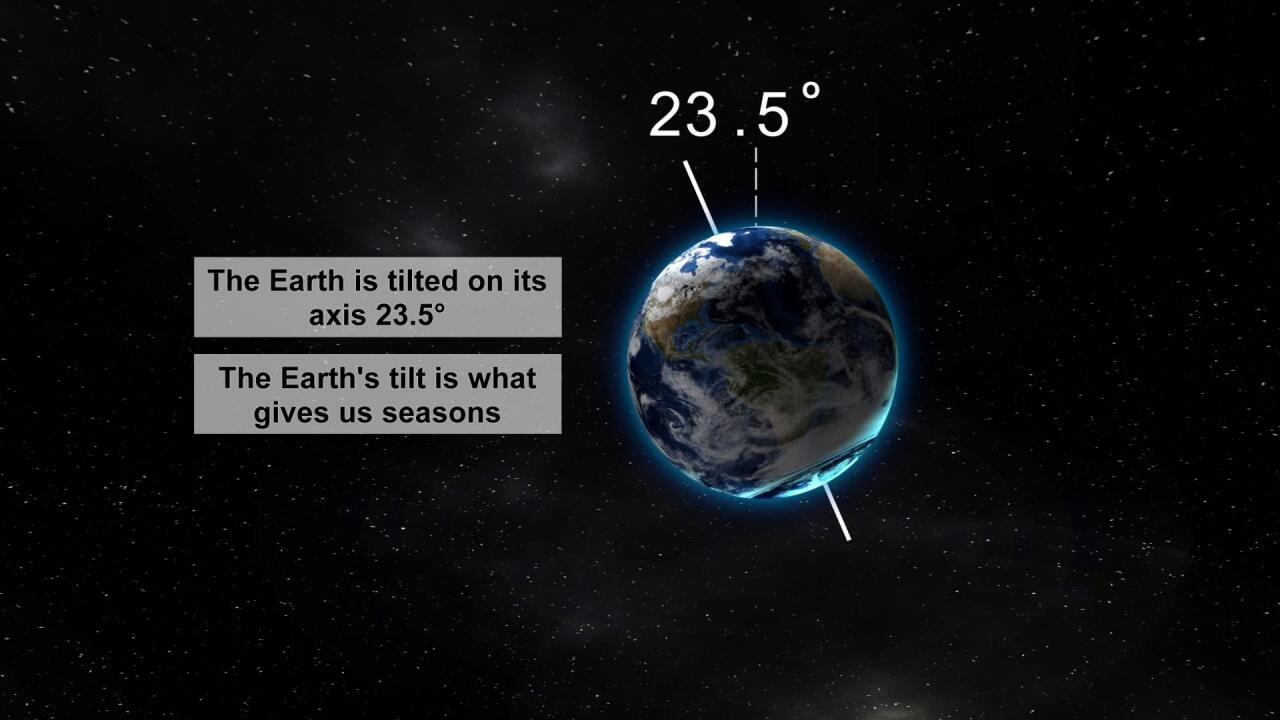 23.5°

The Earth is tilted on its axis 23.5°

The Earth's tilt is what gives us seasons